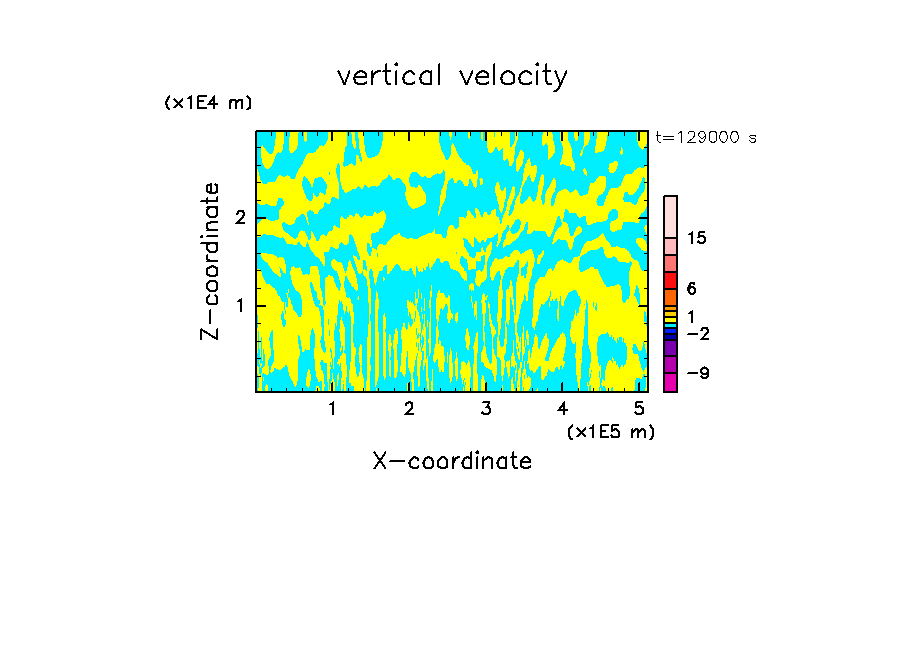 vertical velocity

(x1E4 m)

t=129000 s

Z-coordinate

2

1

15

6

1

−2

−9

1 2 3 4 5

(x1E5 m)

X-coordinate